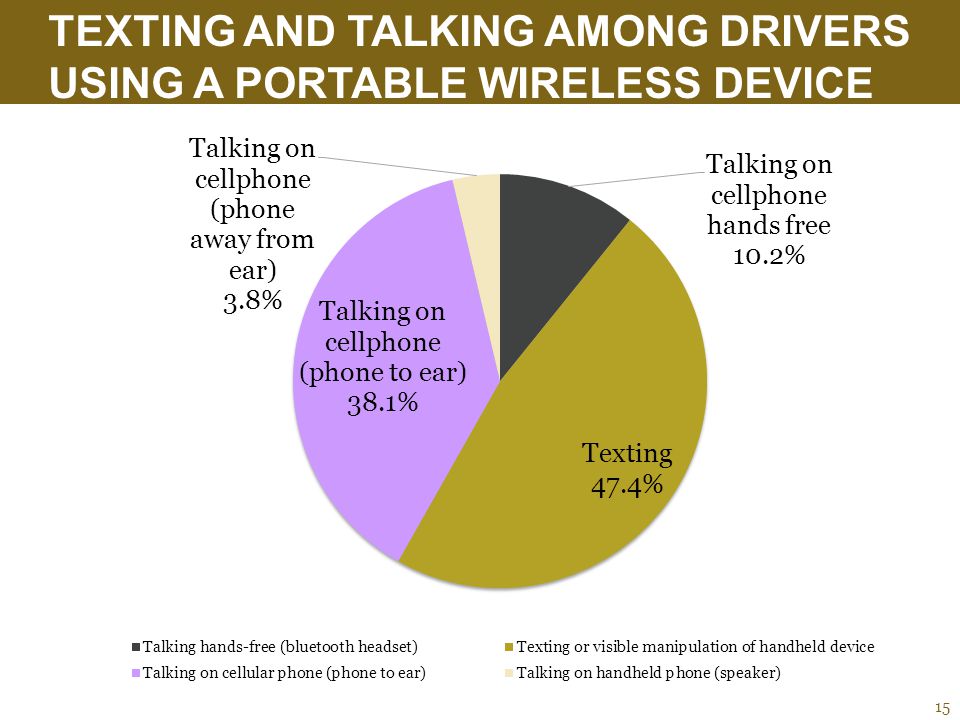 TEXTING AND TALKING AMONG DRIVERS USING A PORTABLE WIRELESS DEVICE

Talking on cellphone (phone away from ear) 3.8%

Talking on cellphone hands free 10.2%

Talking on cellphone (phone to ear) 38.1%

Texting 47.4%

Talking hands-free (bluetooth headset)
Texting or visible manipulation of handheld device
Talking on cellular phone (phone to ear)
Talking on handheld phone (speaker)

15